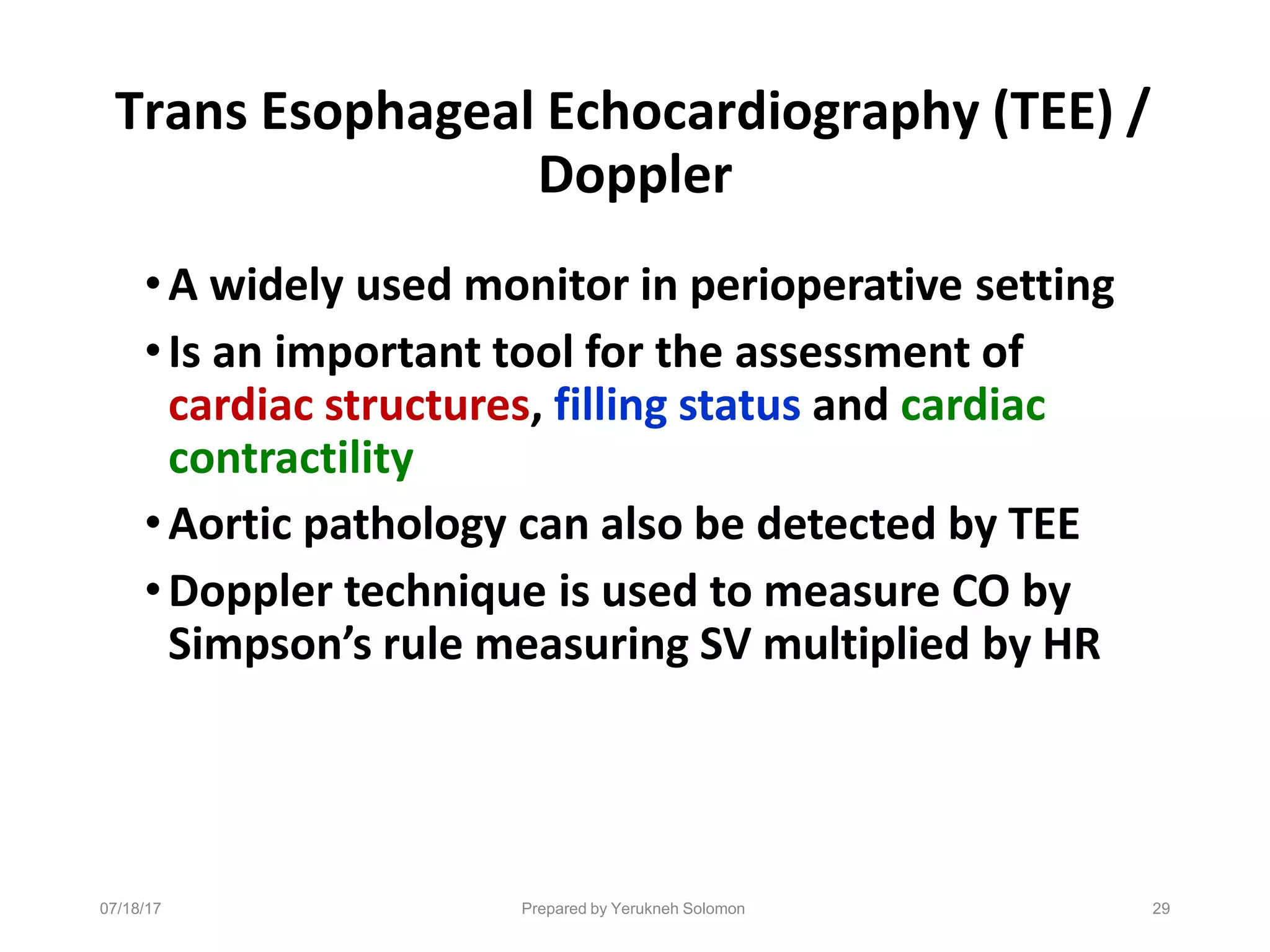 Trans Esophageal Echocardiography (TEE) / Doppler

• A widely used monitor in perioperative setting

• Is an important tool for the assessment of cardiac structures, filling status and cardiac contractility

• Aortic pathology can also be detected by TEE

• Doppler technique is used to measure CO by Simpson's rule measuring SV multiplied by HR

07/18/17

Prepared by Yerukneh Solomon

29